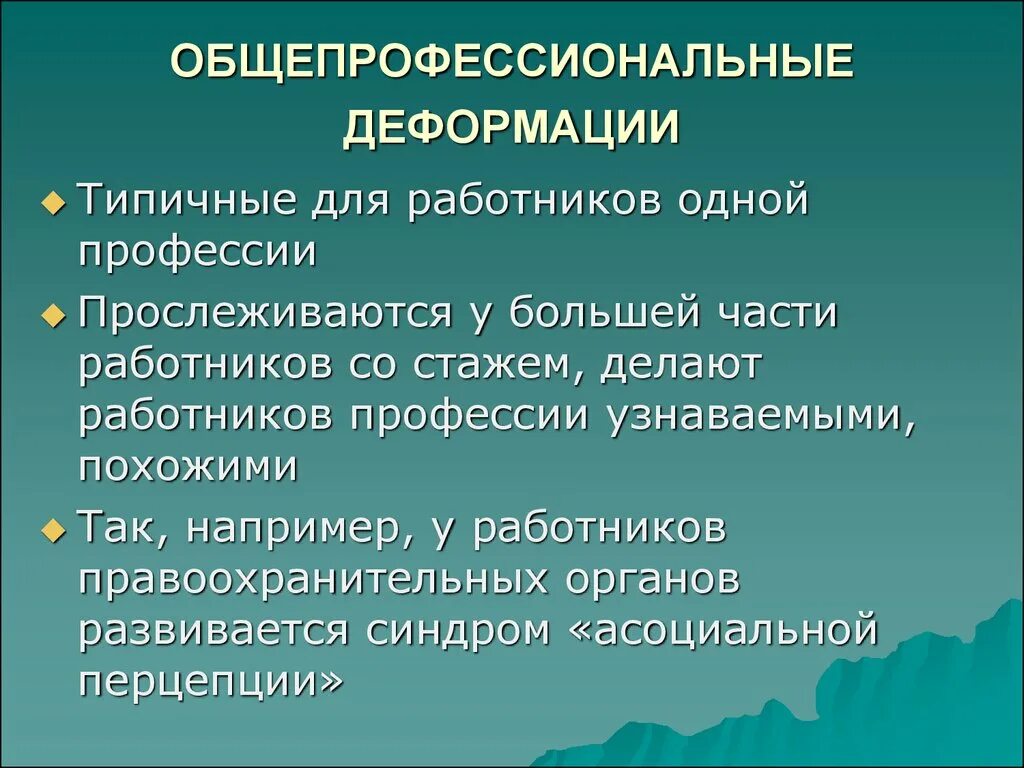 ОБЩЕПРОФЕССИОНАЛЬНЫЕ ДЕФОРМАЦИИ

Типичные для работников одной профессии

Прослеживаются у большей части работников со стажем, делают работников профессии узнаваемыми, похожими

Так, например, у работников правоохранительных органов развивается синдром «асоциальной перцепции»